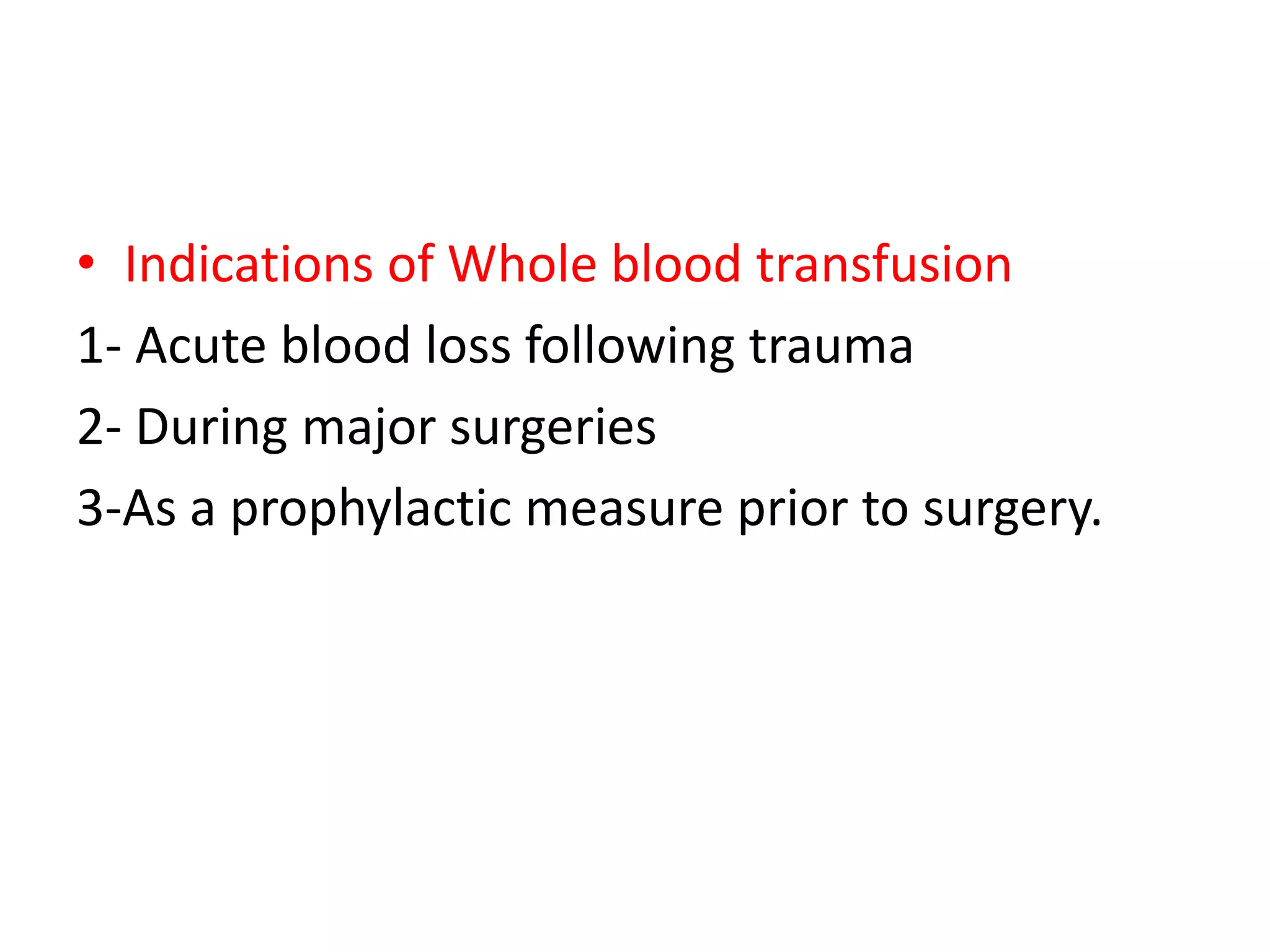 • Indications of Whole blood transfusion

1- Acute blood loss following trauma

2- During major surgeries

3-As a prophylactic measure prior to surgery.